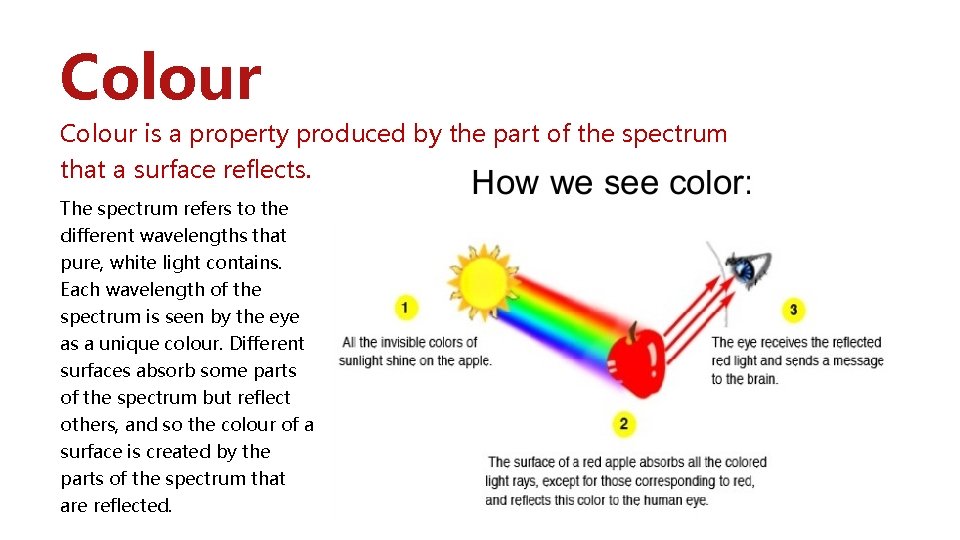 Colour

Colour is a property produced by the part of the spectrum that a surface reflects.

The spectrum refers to the different wavelengths that pure, white light contains. Each wavelength of the spectrum is seen by the eye as a unique colour. Different surfaces absorb some parts of the spectrum but reflect others, and so the colour of a surface is created by the parts of the spectrum that are reflected.

How we see color:

1
All the invisible colors of sunlight shine on the apple.

2
The surface of a red apple absorbs all the colored light rays, except for those corresponding to red, and reflects this color to the human eye.

3
The eye receives the reflected red light and sends a message to the brain.